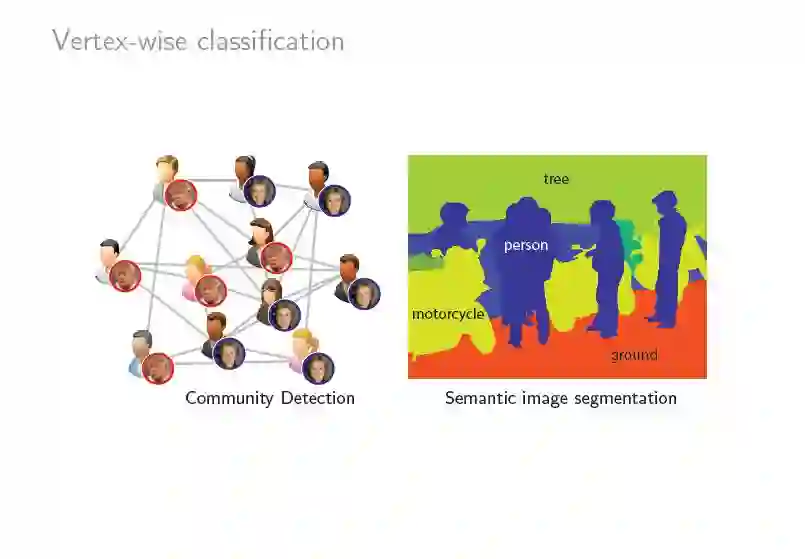 Vertex-wise classification

Community Detection

tree

person

motorcycle

ground

Semantic image segmentation